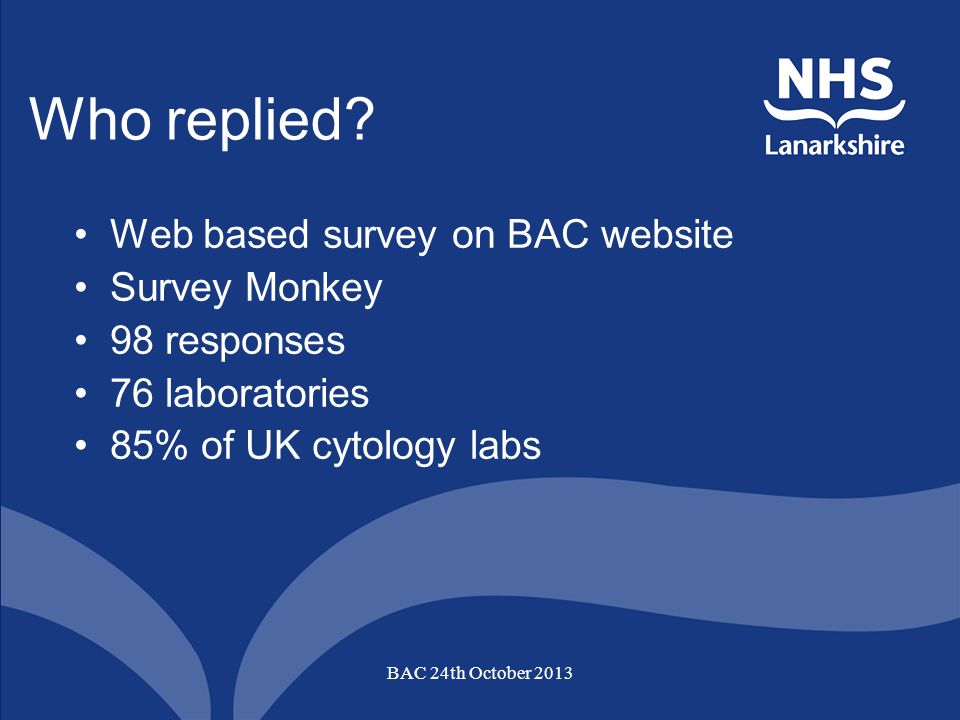 Who replied?

NHS
Lanarkshire

• Web based survey on BAC website
• Survey Monkey
• 98 responses
• 76 laboratories
• 85% of UK cytology labs

BAC 24th October 2013